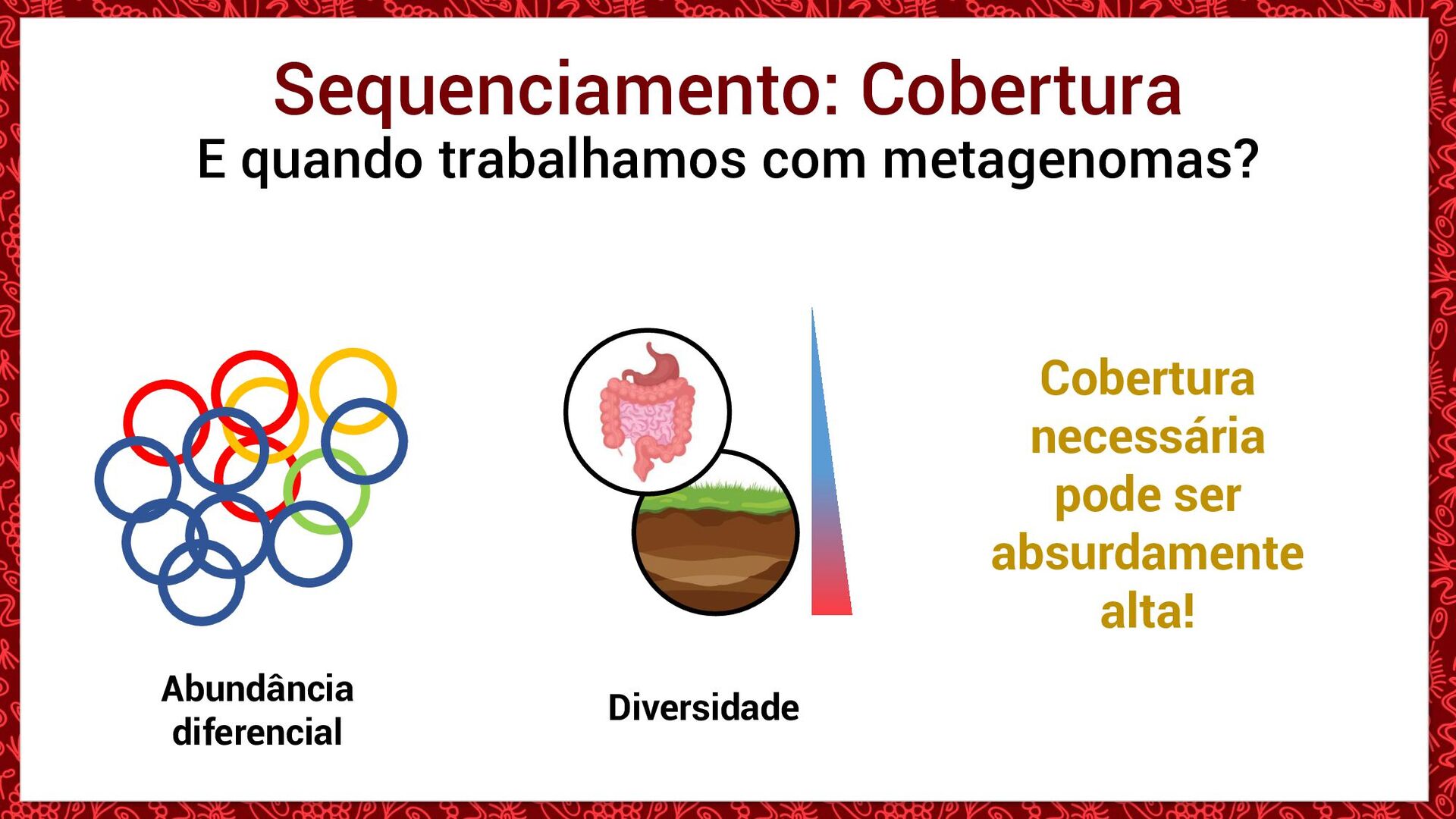 Sequenciamento: Cobertura
E quando trabalhamos com metagenomas?

Abundância diferencial

Diversidade

Cobertura necessária pode ser absurdamente alta!